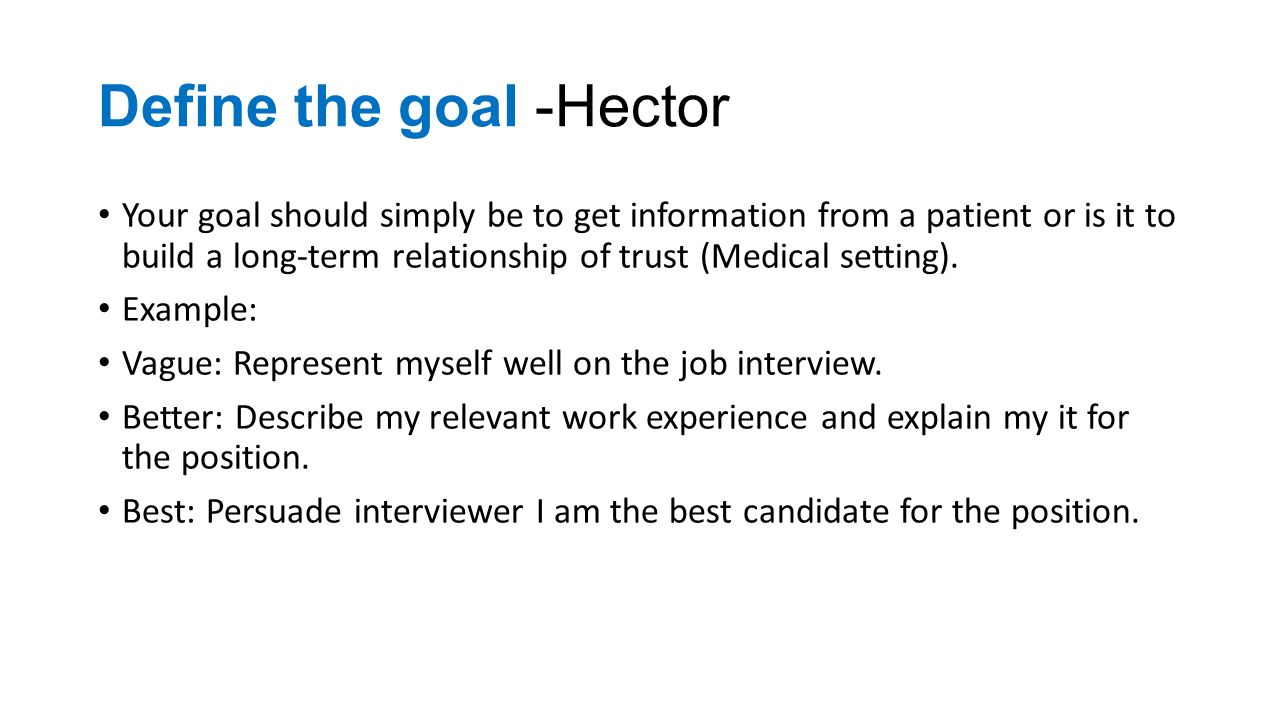 Define the goal -Hector

• Your goal should simply be to get information from a patient or is it to build a long-term relationship of trust (Medical setting).

• Example:

• Vague: Represent myself well on the job interview.

• Better: Describe my relevant work experience and explain my it for the position.

• Best: Persuade interviewer I am the best candidate for the position.